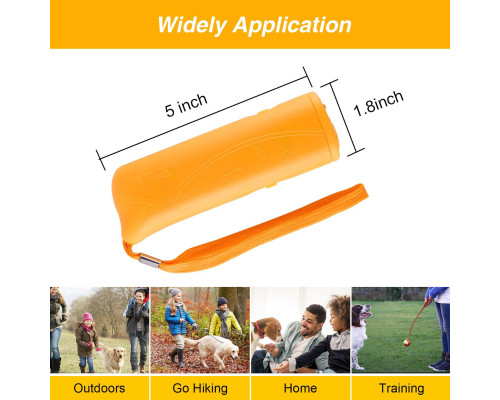 Widely Application

5 inch

1.8inch

Outdoors

Go Hiking

Home

Training